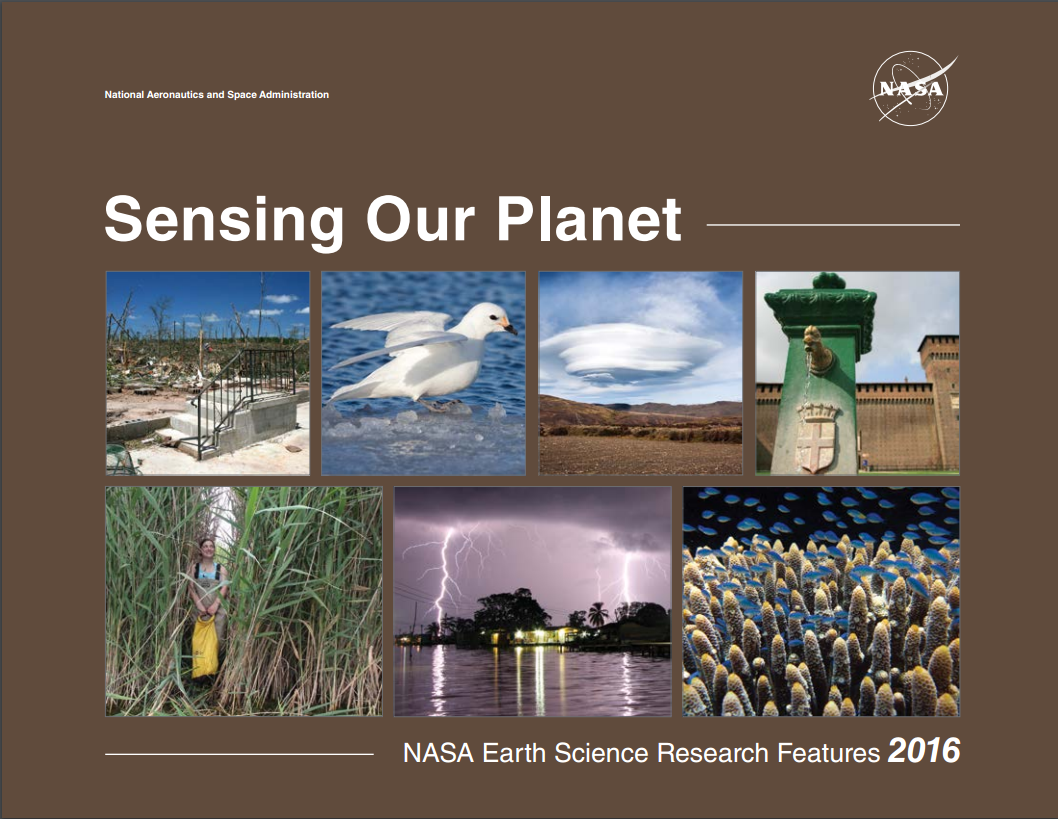 National Aeronautics and Space Administration

NASA

Sensing Our Planet

NASA Earth Science Research Features 2016